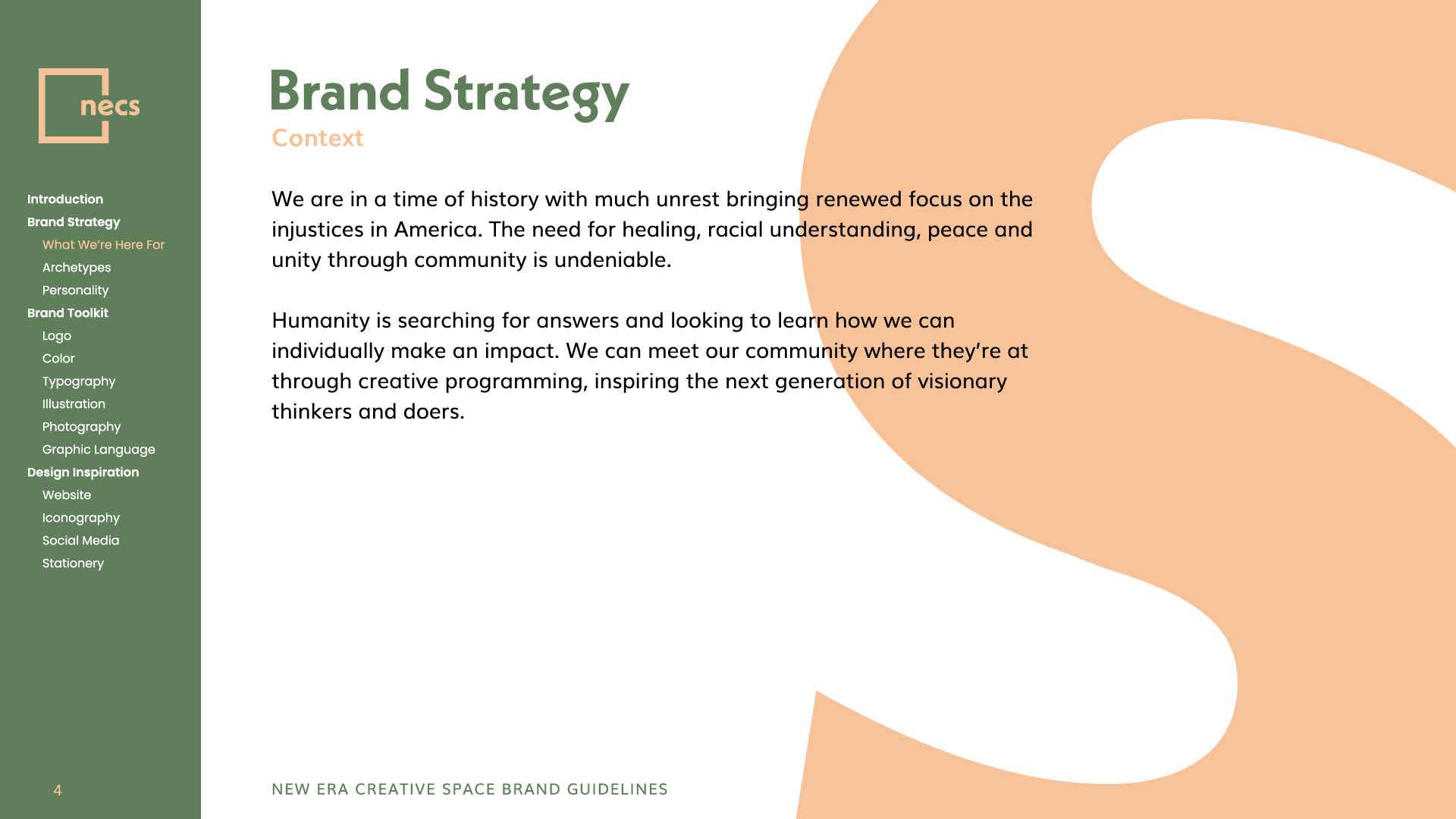 necs

Introduction
Brand Strategy
What We're Here For
Archetypes
Personality
Brand Toolkit
Logo
Color
Typography
Illustration
Photography
Graphic Language
Design Inspiration
Website
Iconography
Social Media
Stationery

4

Brand Strategy
Context

We are in a time of history with much unrest bringing renewed focus on the injustices in America. The need for healing, racial understanding, peace and unity through community is undeniable.

Humanity is searching for answers and looking to learn how we can individually make an impact. We can meet our community where they're at through creative programming, inspiring the next generation of visionary thinkers and doers.

NEW ERA CREATIVE SPACE BRAND GUIDELINES